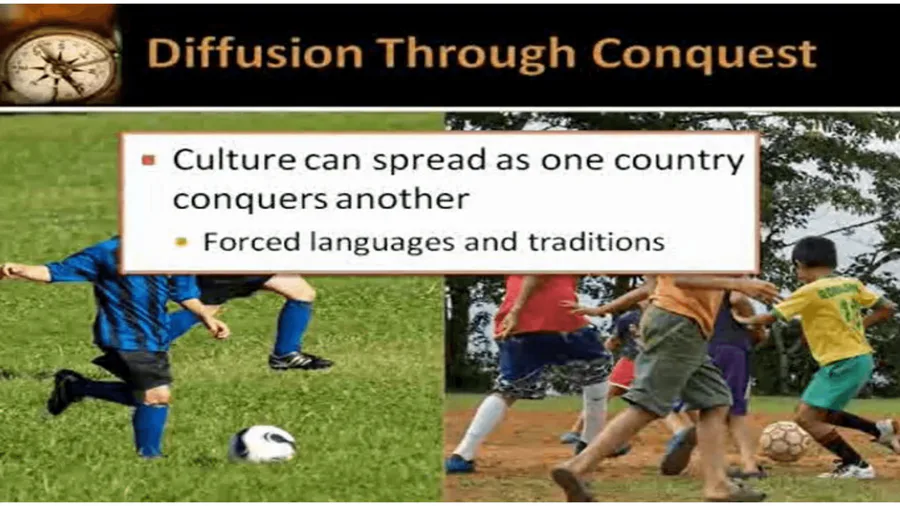 Diffusion Through Conquest

Culture can spread as one country conquers another

Forced languages and traditions